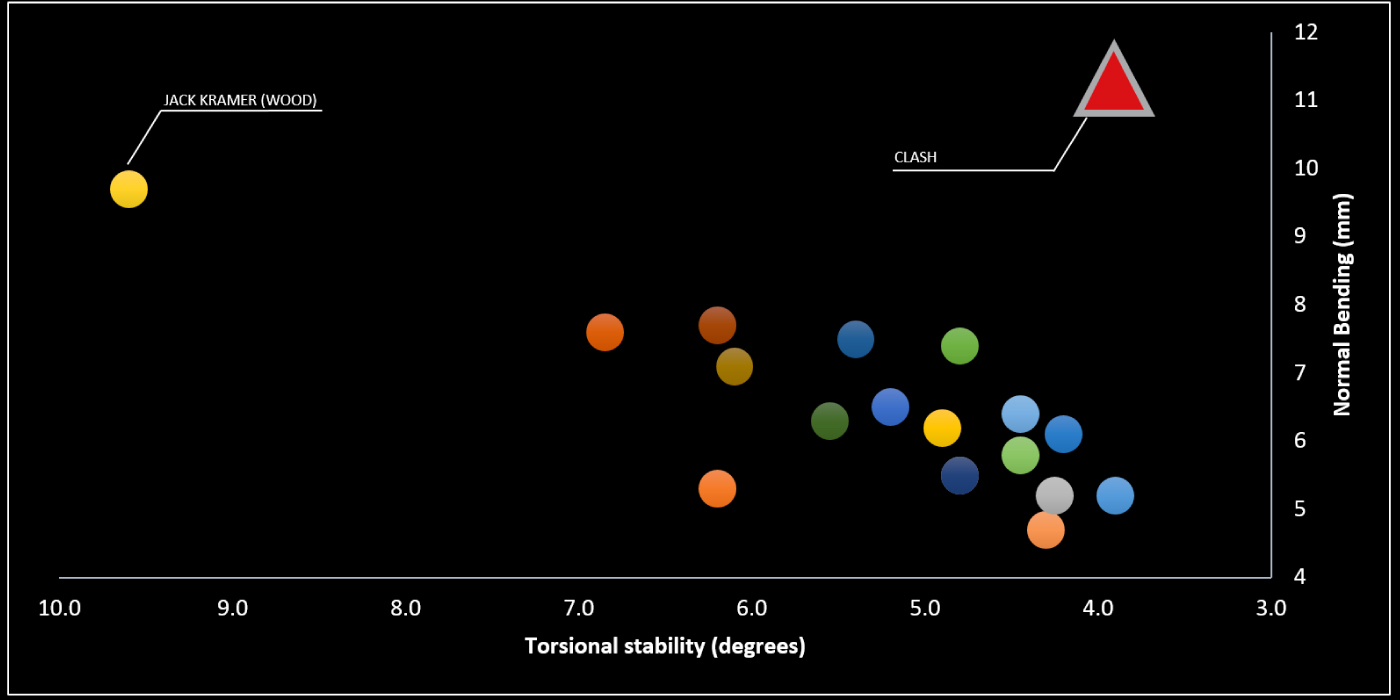 JACK KRAMER (WOOD)

CLASH

12
11
10
9
8
7
6
5
4

Normal Bending (mm)

10.0 9.0 8.0 7.0 6.0 5.0 4.0 3.0

Torsional stability (degrees)